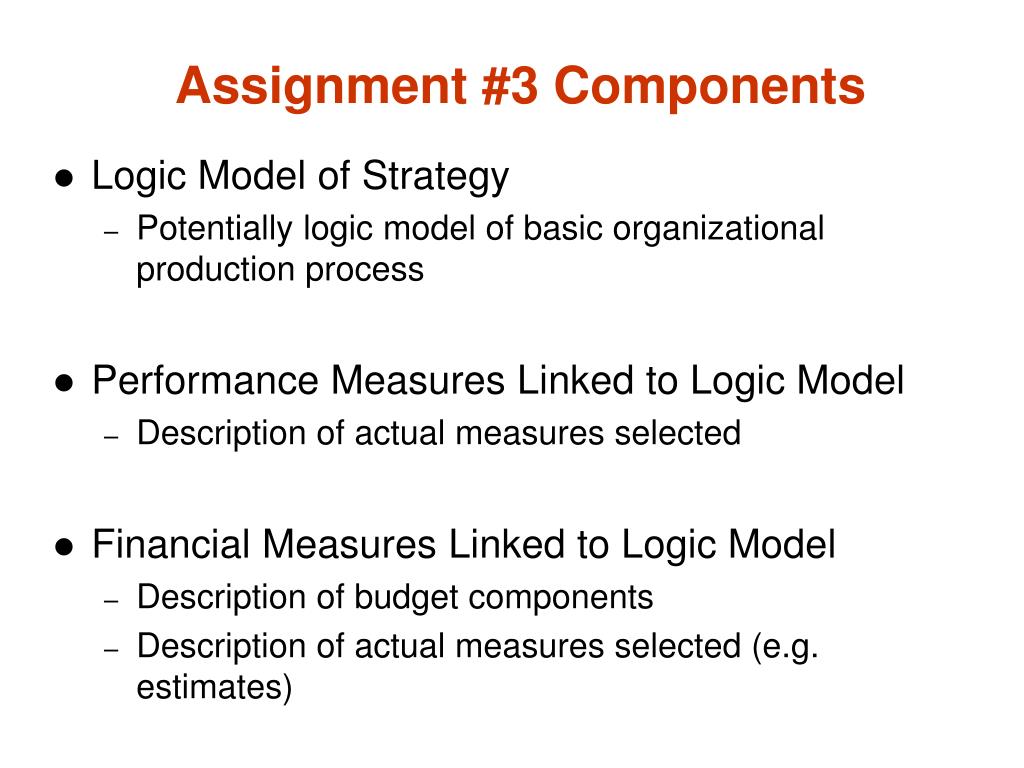 Assignment #3 Components

● Logic Model of Strategy
– Potentially logic model of basic organizational production process

● Performance Measures Linked to Logic Model
– Description of actual measures selected

● Financial Measures Linked to Logic Model
– Description of budget components
– Description of actual measures selected (e.g. estimates)